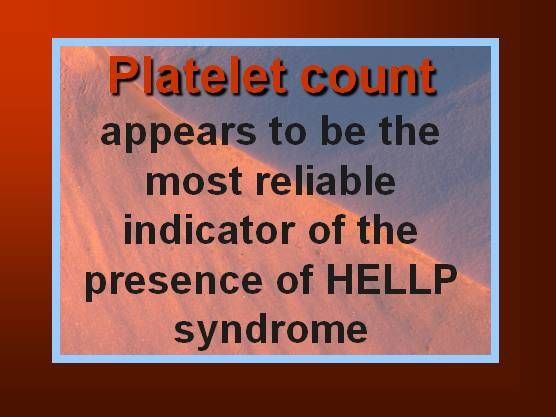 Platelet count

appears to be the most reliable indicator of the presence of HELLP syndrome